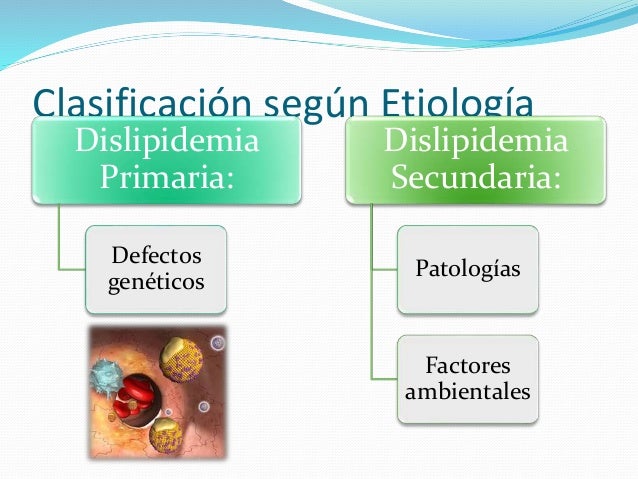 Clasificación según Etiología

Dislipidemia Primaria:

Defectos genéticos

Dislipidemia Secundaria:

Patologías

Factores ambientales